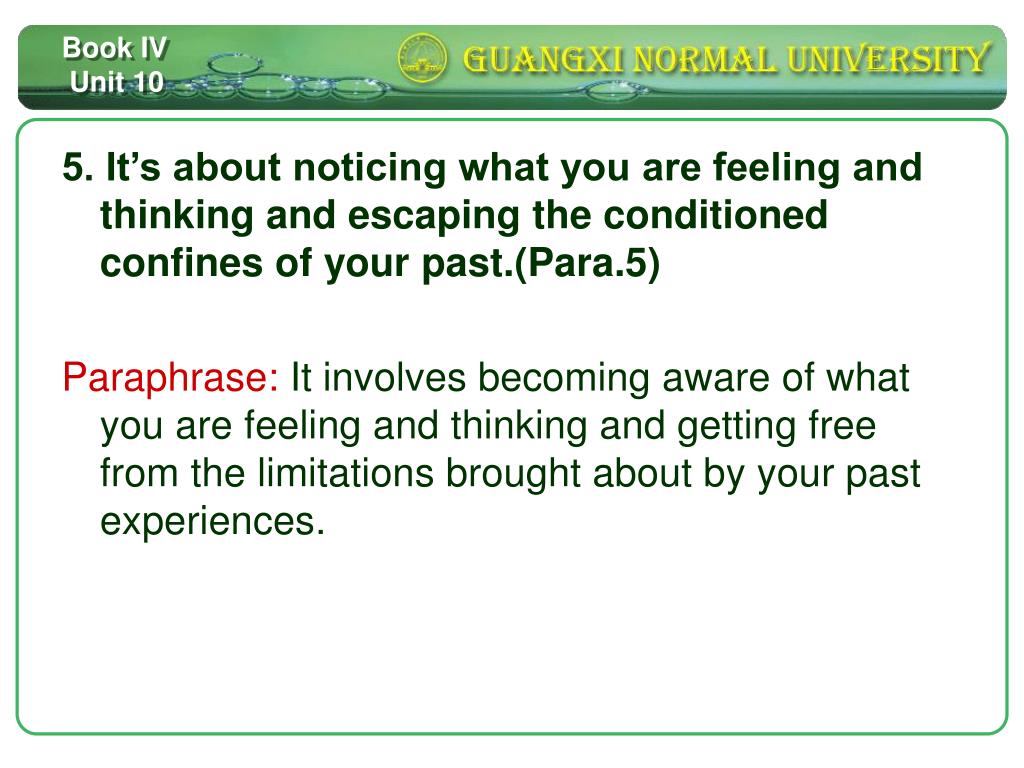 Book IV
Unit 10

GUANGXI NORMAL UNIVERSITY

5. It’s about noticing what you are feeling and thinking and escaping the conditioned confines of your past.(Para.5)

Paraphrase: It involves becoming aware of what you are feeling and thinking and getting free from the limitations brought about by your past experiences.